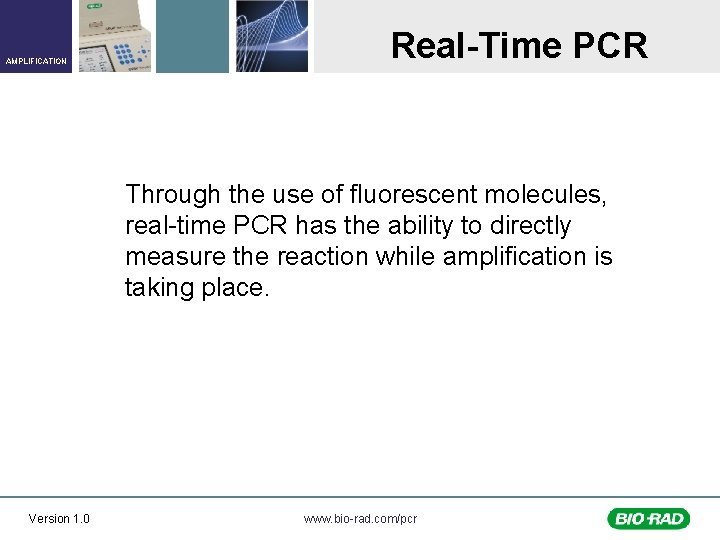 AMPLIFICATION

Real-Time PCR

Through the use of fluorescent molecules, real-time PCR has the ability to directly measure the reaction while amplification is taking place.

Version 1.0

www.bio-rad.com/pcr

BIO-RAD